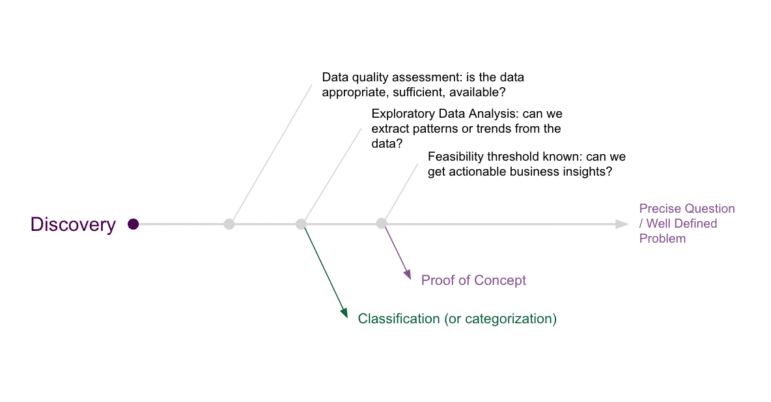 Data quality assessment: is the data appropriate, sufficient, available?

Exploratory Data Analysis: can we extract patterns or trends from the data?

Feasibility threshold known: can we get actionable business insights?

Discovery

Precise Question / Well Defined Problem

Proof of Concept

Classification (or categorization)